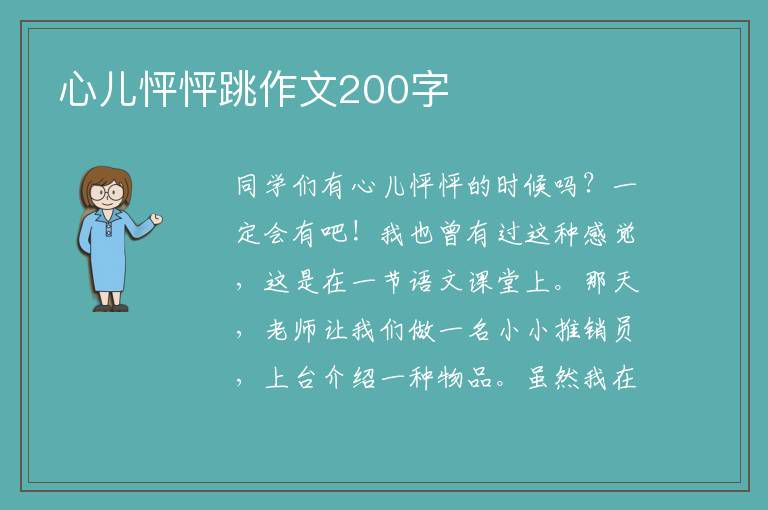 心儿怦怦跳作文200字

同学们有心儿怦怦的时候吗？一定会有吧！我也曾有过这种感觉，这是在一节语文课堂上。那天，老师让我们做一名小小推销员，上台介绍一种物品。虽然我在